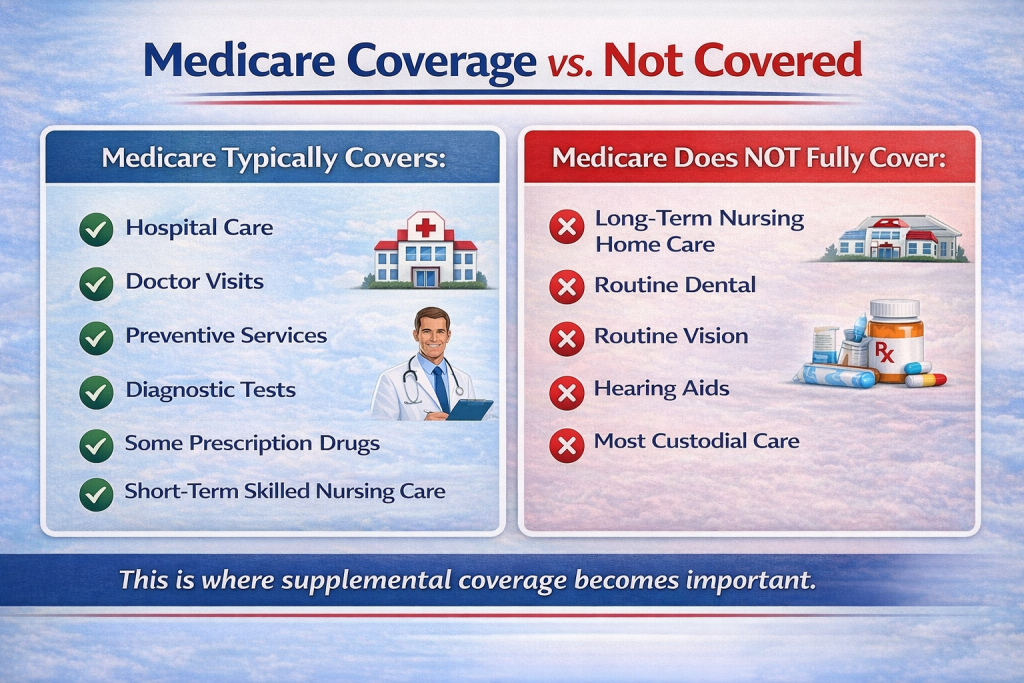 Medicare Coverage vs. Not Covered

Medicare Typically Covers:

Hospital Care
Doctor Visits
Preventive Services
Diagnostic Tests
Some Prescription Drugs
Short-Term Skilled Nursing Care

Medicare Does NOT Fully Cover:

Long-Term Nursing Home Care
Routine Dental
Routine Vision
Hearing Aids
Most Custodial Care

Rx

This is where supplemental coverage becomes important.